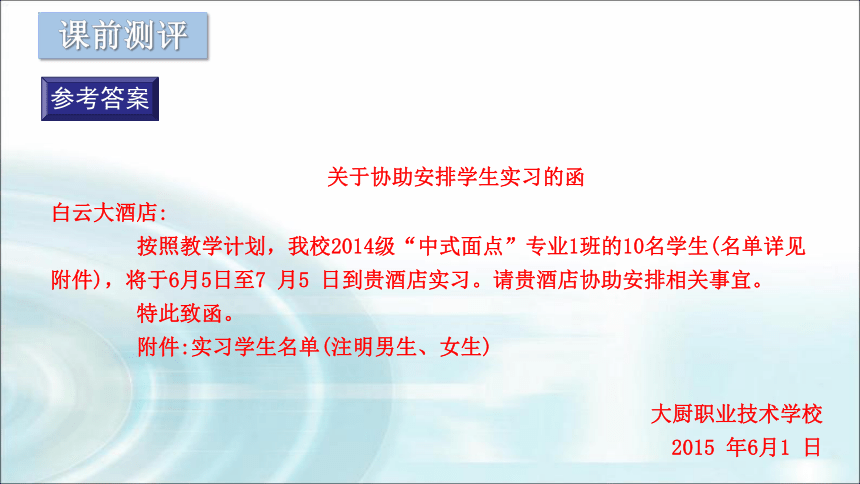 课前测评

参考答案

关于协助安排学生实习的函

白云大酒店:

按照教学计划，我校2014级“中式面点”专业1班的10名学生(名单详见附件)，将于6月5日至7 月5 日到贵酒店实习。请贵酒店协助安排相关事宜。

特此致函。

附件:实习学生名单(注明男生、女生)

大厨职业技术学校

2015 年6月1 日